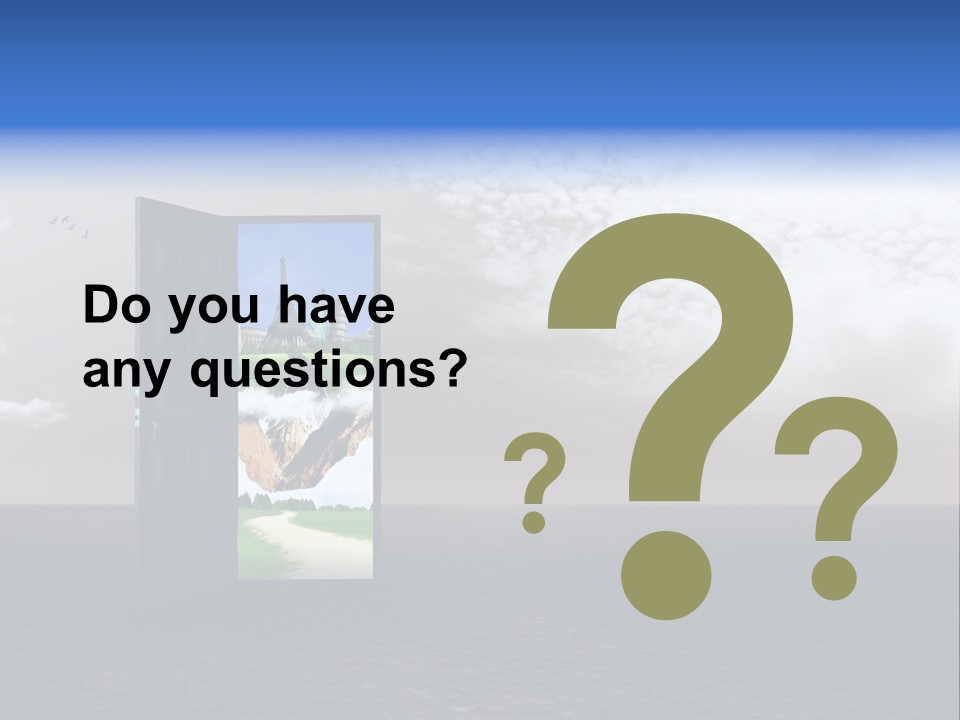 Do you have any questions?

? ? ?